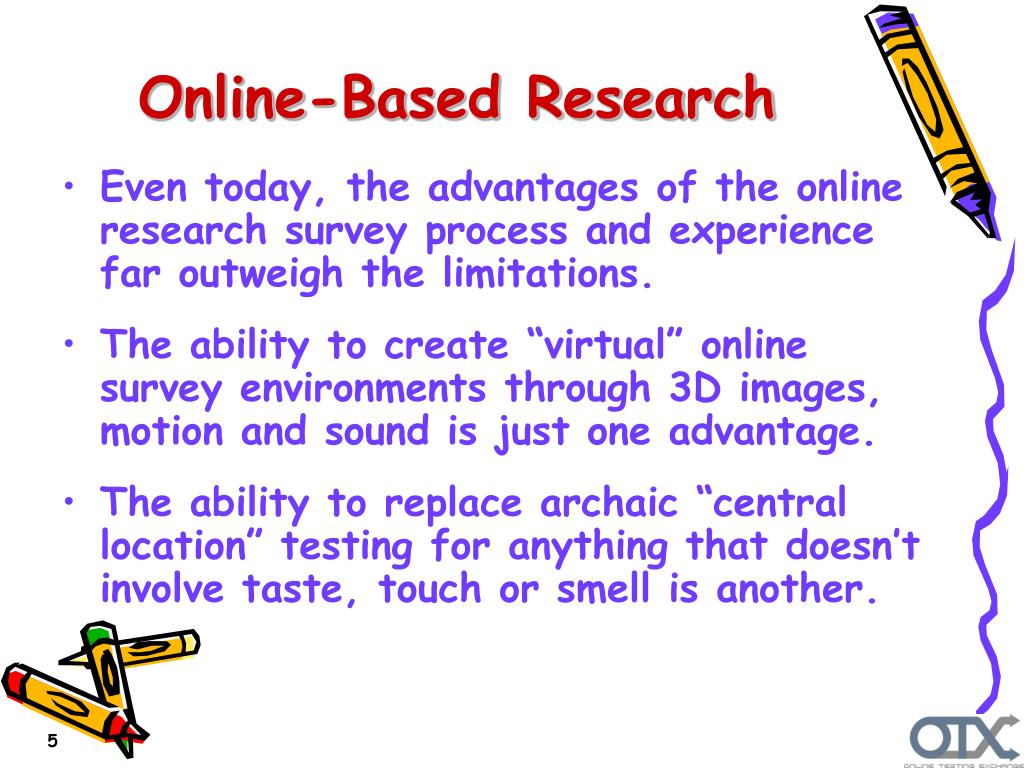 Online-Based Research

• Even today, the advantages of the online research survey process and experience far outweigh the limitations.

• The ability to create “virtual” online survey environments through 3D images, motion and sound is just one advantage.

• The ability to replace archaic “central location” testing for anything that doesn’t involve taste, touch or smell is another.

5

OTX
ONLINE TESTING EXCHANGE